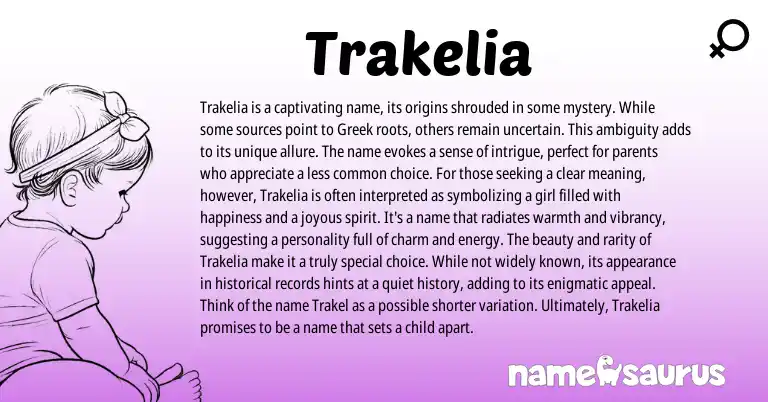 Trakelia

Trakelia is a captivating name, its origins shrouded in some mystery. While some sources point to Greek roots, others remain uncertain. This ambiguity adds to its unique allure. The name evokes a sense of intrigue, perfect for parents who appreciate a less common choice. For those seeking a clear meaning, however, Trakelia is often interpreted as symbolizing a girl filled with happiness and a joyous spirit. It's a name that radiates warmth and vibrancy, suggesting a personality full of charm and energy. The beauty and rarity of Trakelia make it a truly special choice. While not widely known, its appearance in historical records hints at a quiet history, adding to its enigmatic appeal. Think of the name Trakel as a possible shorter variation. Ultimately, Trakelia promises to be a name that sets a child apart.

namesaurus